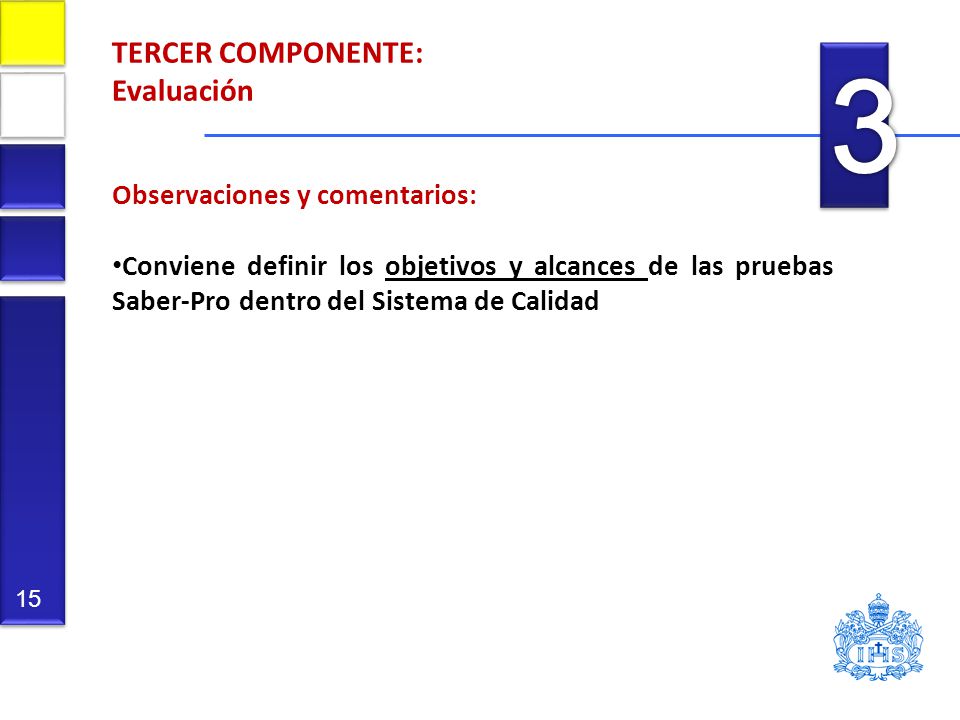 TERCER COMPONENTE:
Evaluación

3

Observaciones y comentarios:

•Conviene definir los objetivos y alcances de las pruebas Saber-Pro dentro del Sistema de Calidad

15

IHS